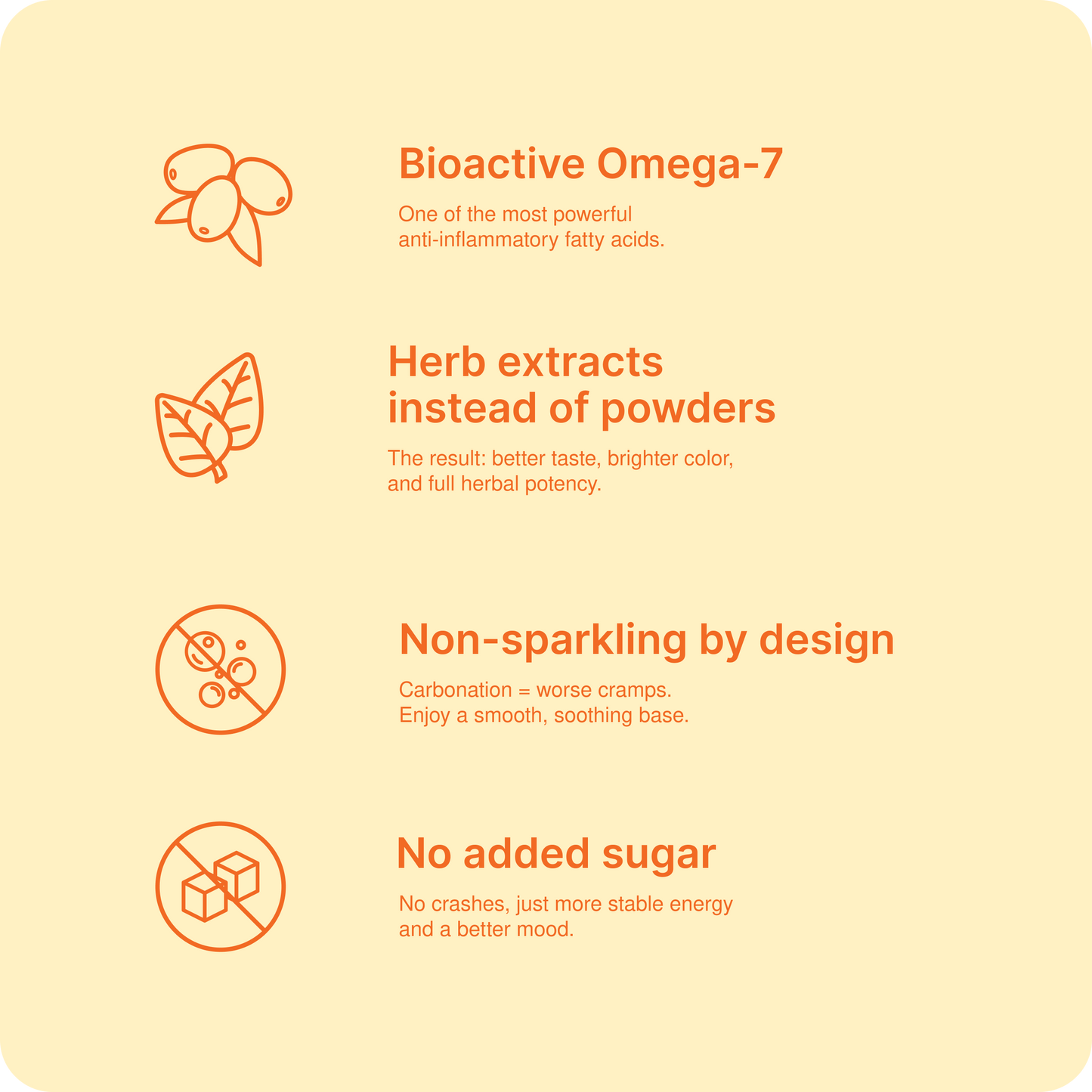 Bioactive Omega-7

One of the most powerful anti-inflammatory fatty acids.

Herb extracts instead of powders

The result: better taste, brighter color, and full herbal potency.

Non-sparkling by design

Carbonation = worse cramps. Enjoy a smooth, soothing base.

No added sugar

No crashes, just more stable energy and a better mood.